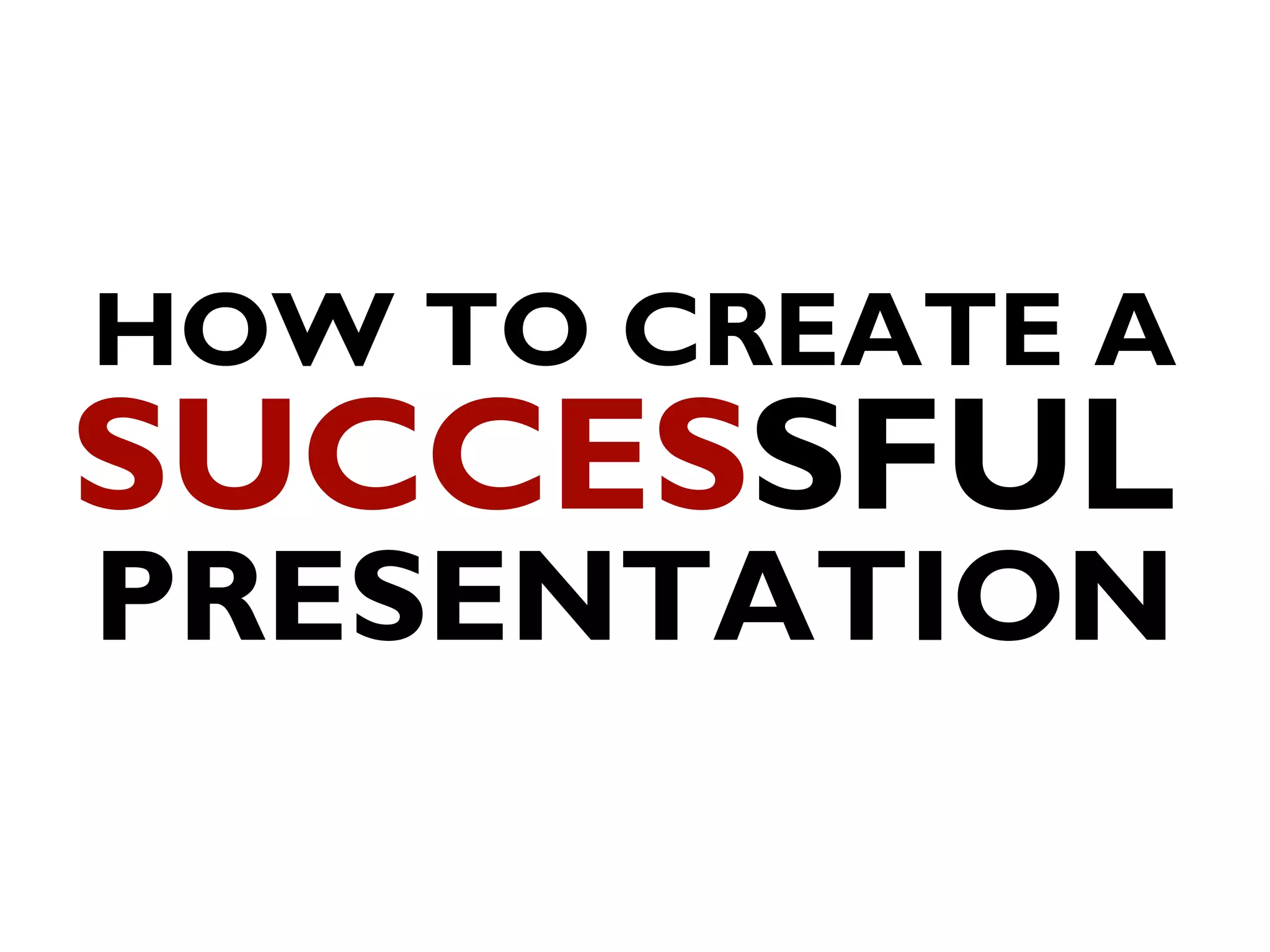 HOW TO CREATE A
SUCCESSFUL
PRESENTATION